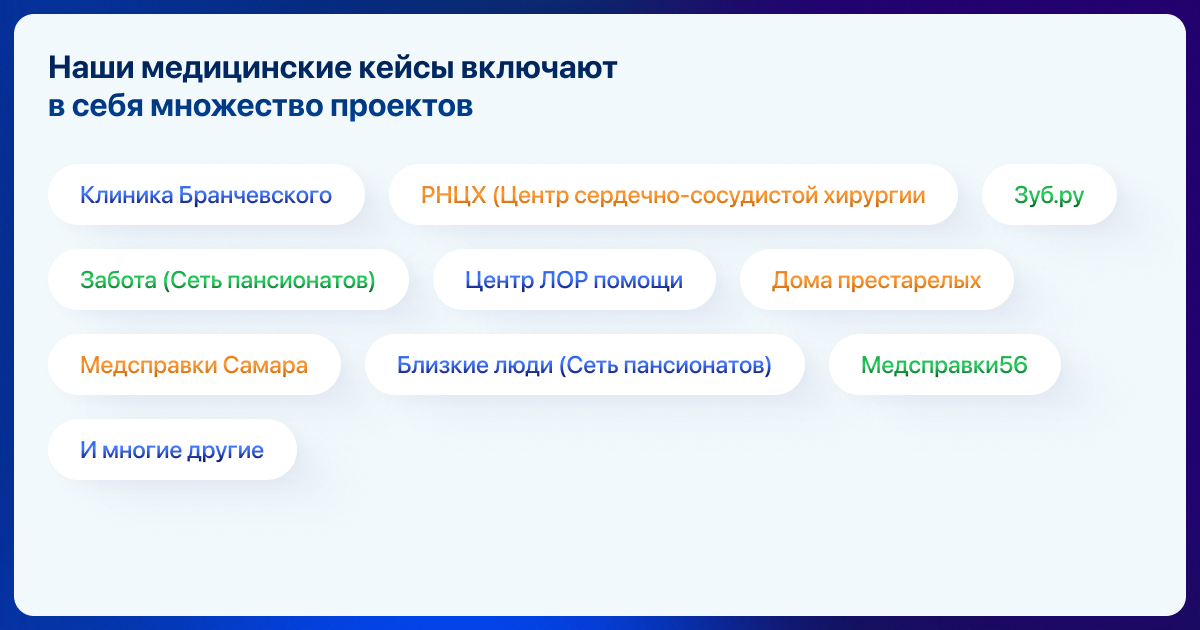 Наши медицинские кейсы включают в себя множество проектов

Клиника Бранчевского

РНЦХ (Центр сердечно-сосудистой хирургии

Зуб.ру

Забота (Сеть пансионатов)

Центр ЛОР помощи

Дома престарелых

Медсправки Самара

Близкие люди (Сеть пансионатов)

Медсправки56

И многие другие